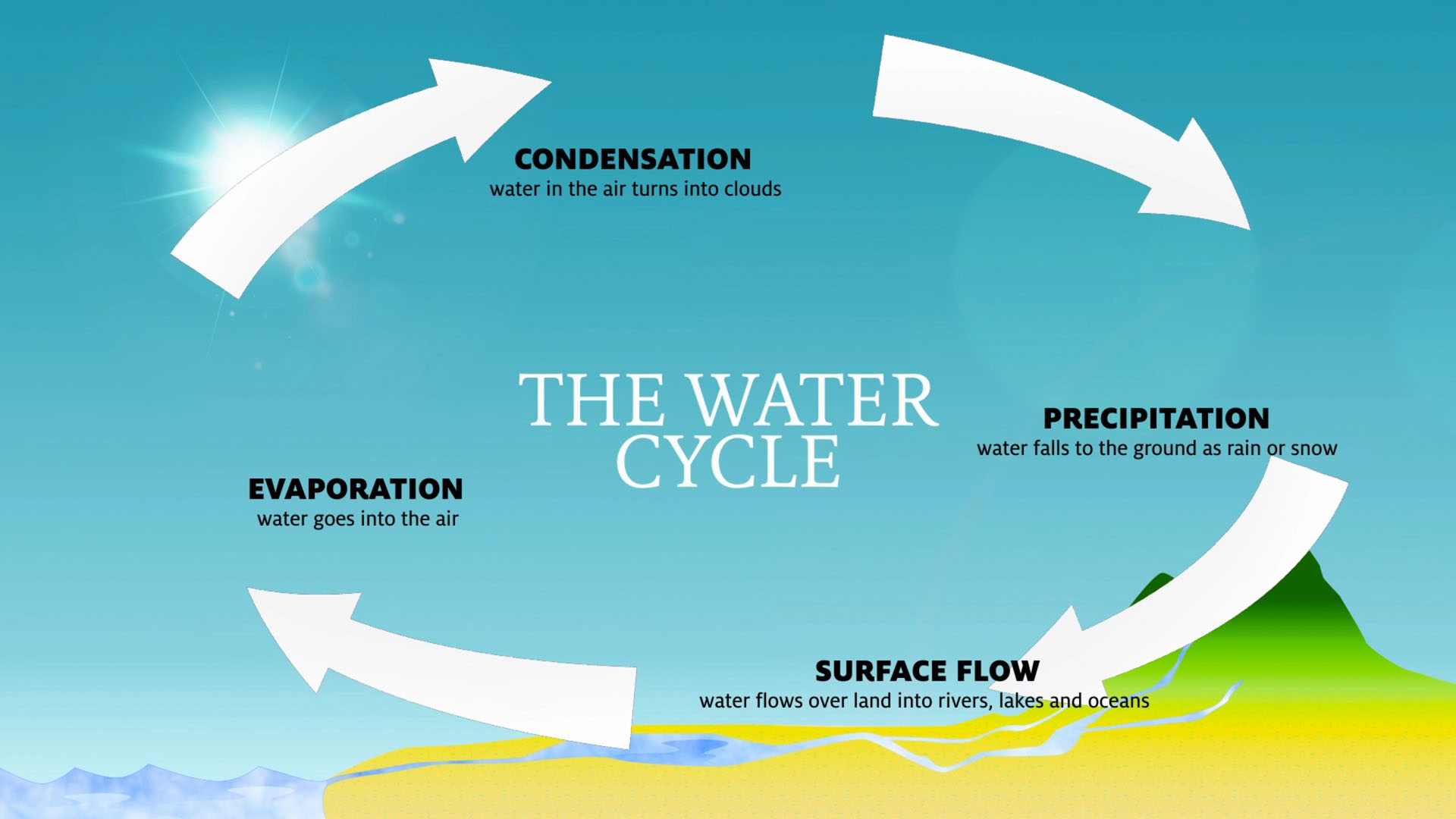 CONDENSATION
water in the air turns into clouds

THE WATER CYCLE

PRECIPITATION
water falls to the ground as rain or snow

EVAPORATION
water goes into the air

SURFACE FLOW
water flows over land into rivers, lakes and oceans